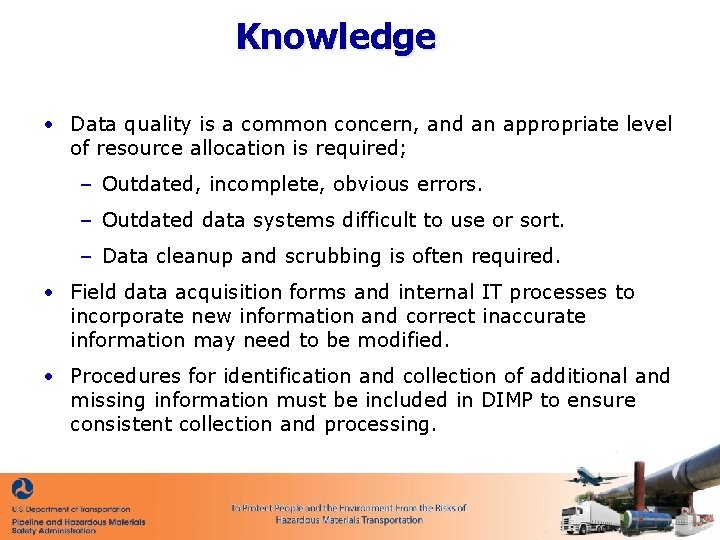 Knowledge

• Data quality is a common concern, and an appropriate level of resource allocation is required;

– Outdated, incomplete, obvious errors.

– Outdated data systems difficult to use or sort.

– Data cleanup and scrubbing is often required.

• Field data acquisition forms and internal IT processes to incorporate new information and correct inaccurate information may need to be modified.

• Procedures for identification and collection of additional and missing information must be included in DIMP to ensure consistent collection and processing.

U.S. Department of Transportation
Pipeline and Hazardous Materials Safety Administration

To Protect People and the Environment From the Risks of Hazardous Materials Transportation